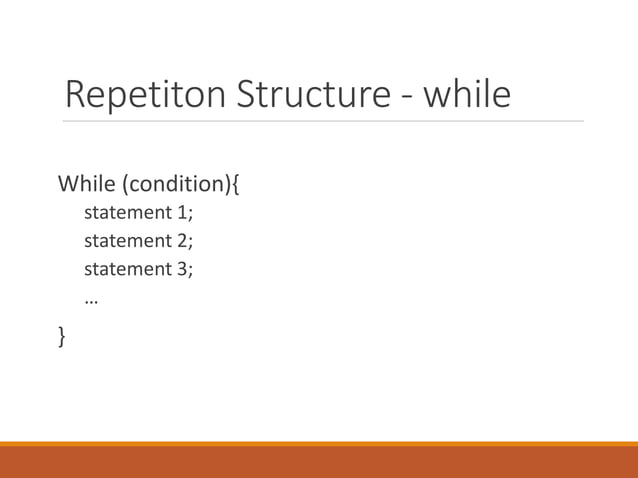 Repetiton Structure - while

While (condition){
statement 1;
statement 2;
statement 3;
…
}